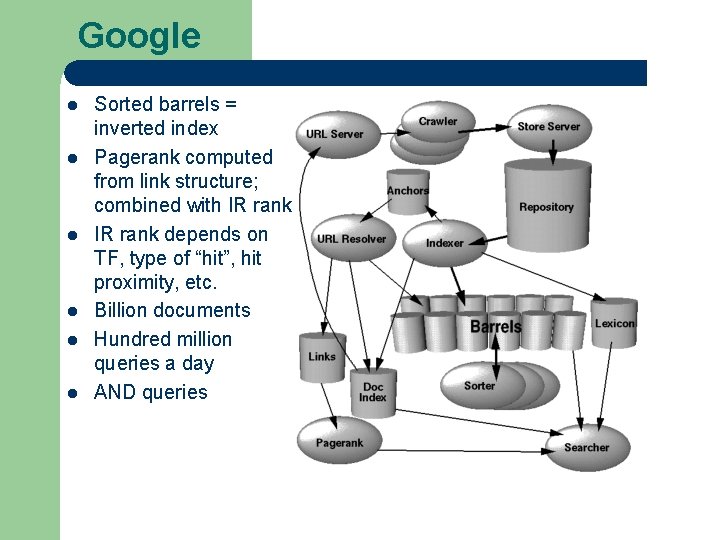 Google

- Sorted barrels = inverted index
- Pagerank computed from link structure; combined with IR rank
- IR rank depends on TF, type of “hit”, hit proximity, etc.
- Billion documents
- Hundred million queries a day
- AND queries

URL Server
Crawler
Store Server
Anchors
Repository
URL Resolver
Indexer
Barrels
Lexicon
Links
Doc Index
Sorter
Pagerank
Searcher